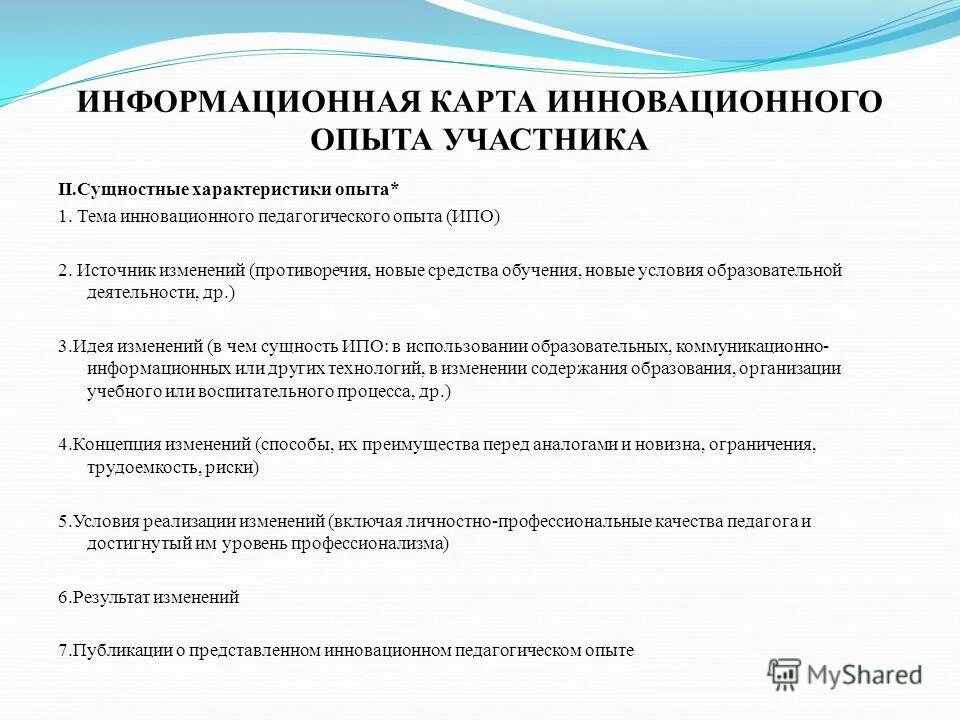 ИНФОРМАЦИОННАЯ КАРТА ИННОВАЦИОННОГО ОПЫТА УЧАСТНИКА

II.Сущностные характеристики опыта*

1. Тема инновационного педагогического опыта (ИПО)

2. Источник изменений (противоречия, новые средства обучения, новые условия образовательной деятельности, др.)

3.Идея изменений (в чем сущность ИПО: в использовании образовательных, коммуникационно-информационных или других технологий, в изменении содержания образования, организации учебного или воспитательного процесса, др.)

4.Концепция изменений (способы, их преимущества перед аналогами и новизна, ограничения, трудоемкость, риски)

5.Условия реализации изменений (включая личностно-профессиональные качества педагога и достигнутый им уровень профессионализма)

6.Результат изменений

7.Публикации о представленном инновационном педагогическом опыте

MyShared